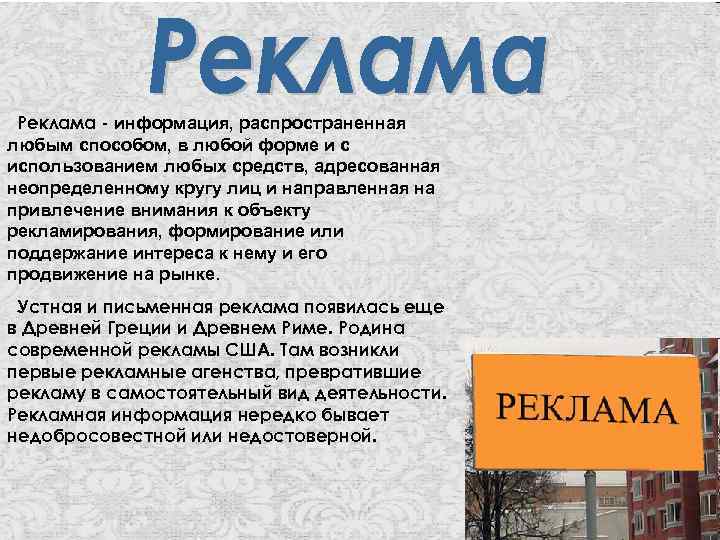 Реклама

Реклама - информация, распространенная любым способом, в любой форме и с использованием любых средств, адресованная неопределенному кругу лиц и направленная на привлечение внимания к объекту рекламирования, формирование или поддержание интереса к нему и его продвижение на рынке.

Устная и письменная реклама появилась еще в Древней Греции и Древнем Риме. Родина современной рекламы США. Там возникли первые рекламные агенства, превратившие рекламу в самостоятельный вид деятельности. Рекламная информация нередко бывает недобросовестной или недостоверной.

РЕКЛАМА